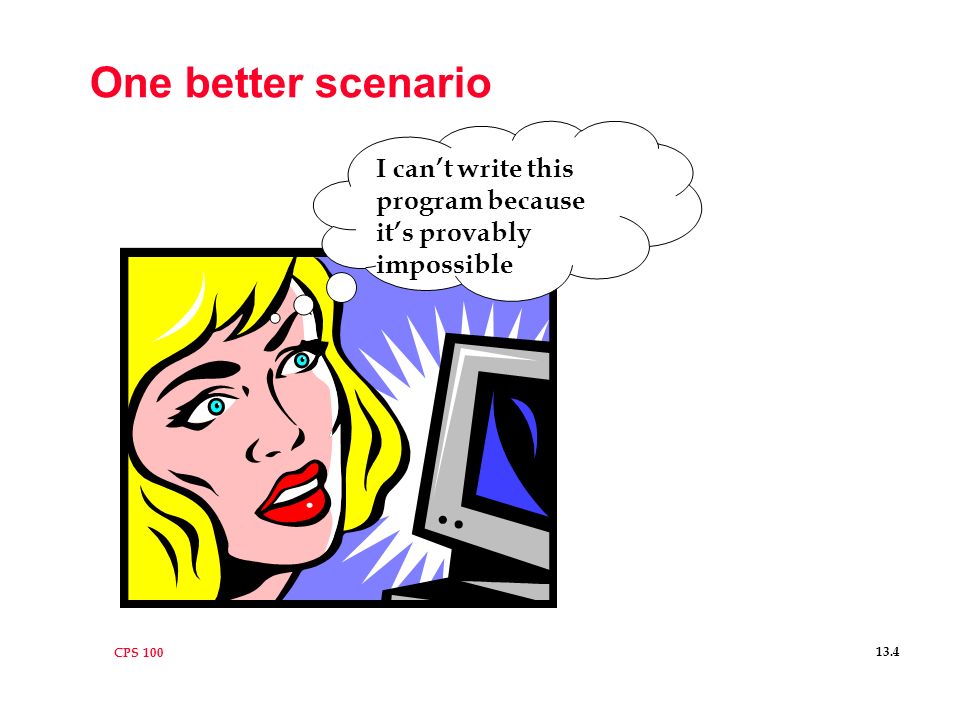 One better scenario

I can't write this program because it's provably impossible

CPS 100

13.4